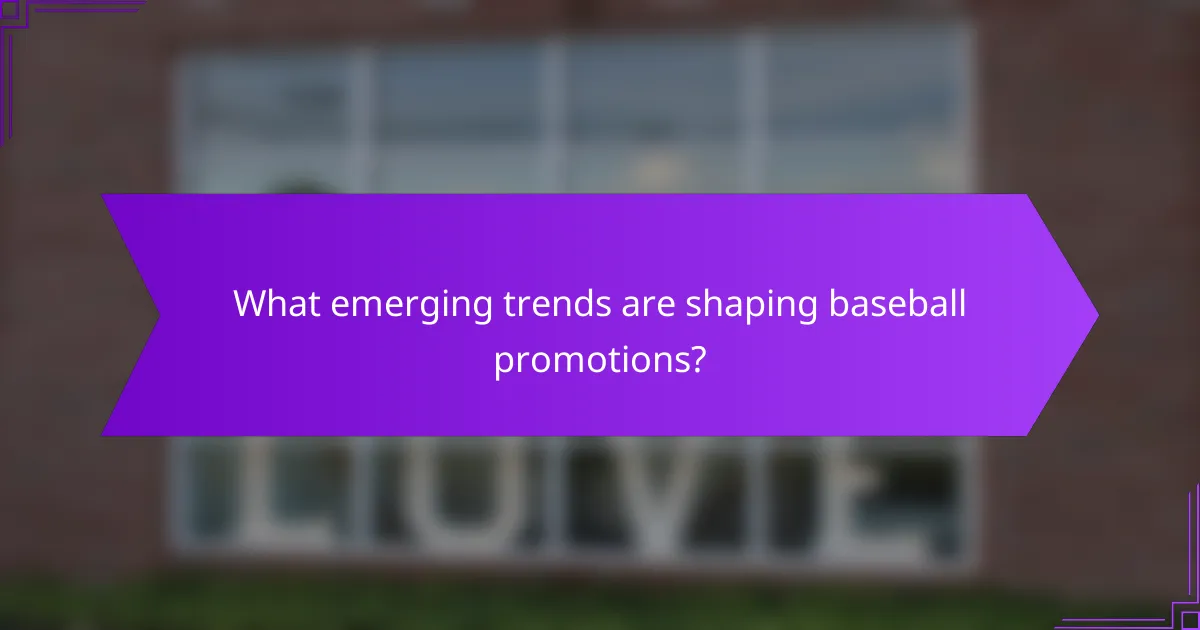 What emerging trends are shaping baseball promotions?